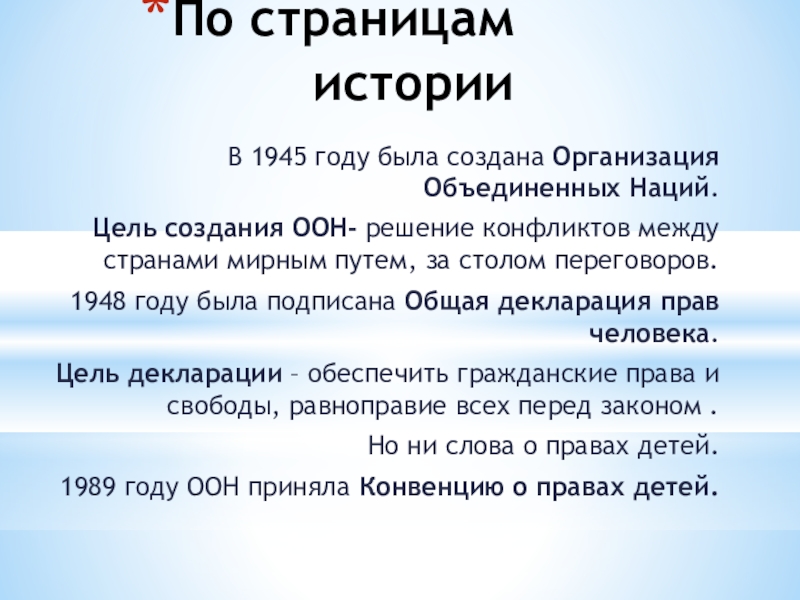 *По страницам истории

В 1945 году была создана Организация Объединенных Наций.

Цель создания ООН- решение конфликтов между странами мирным путем, за столом переговоров.

1948 году была подписана Общая декларация прав человека.

Цель декларации – обеспечить гражданские права и свободы, равноправие всех перед законом .

Но ни слова о правах детей.

1989 году ООН приняла Конвенцию о правах детей.